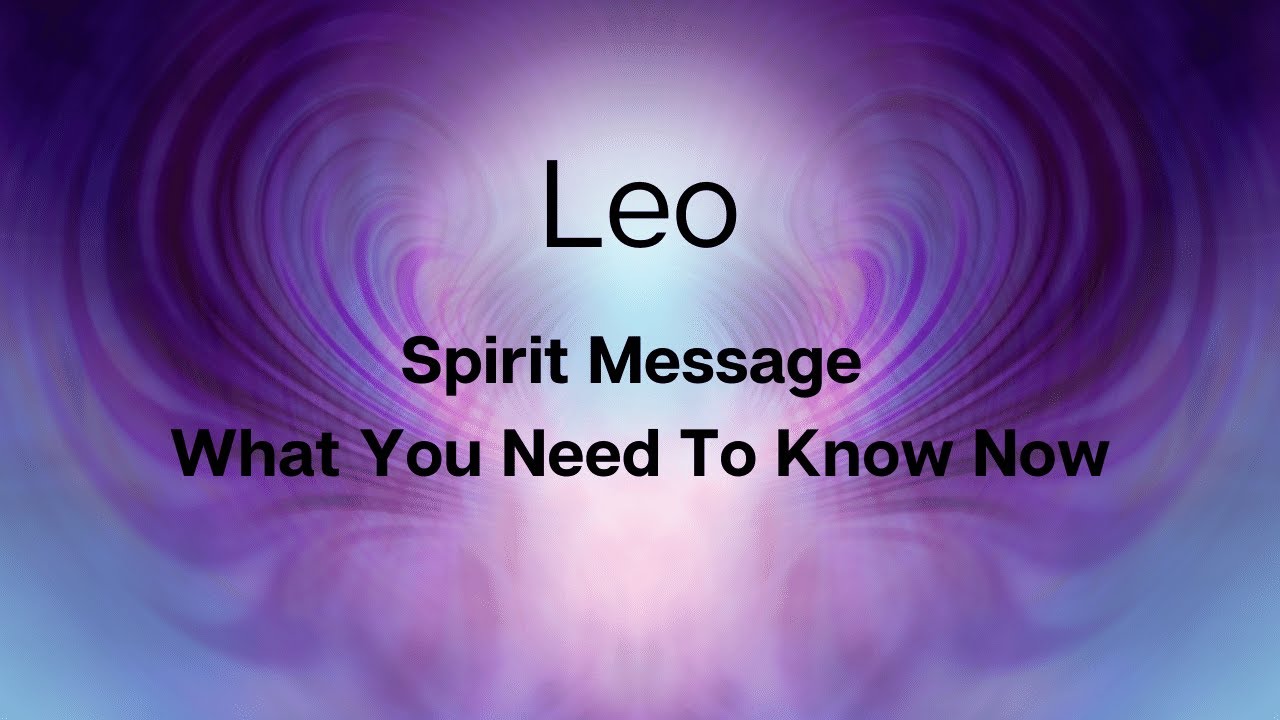 Leo

Spirit Message
What You Need To Know Now